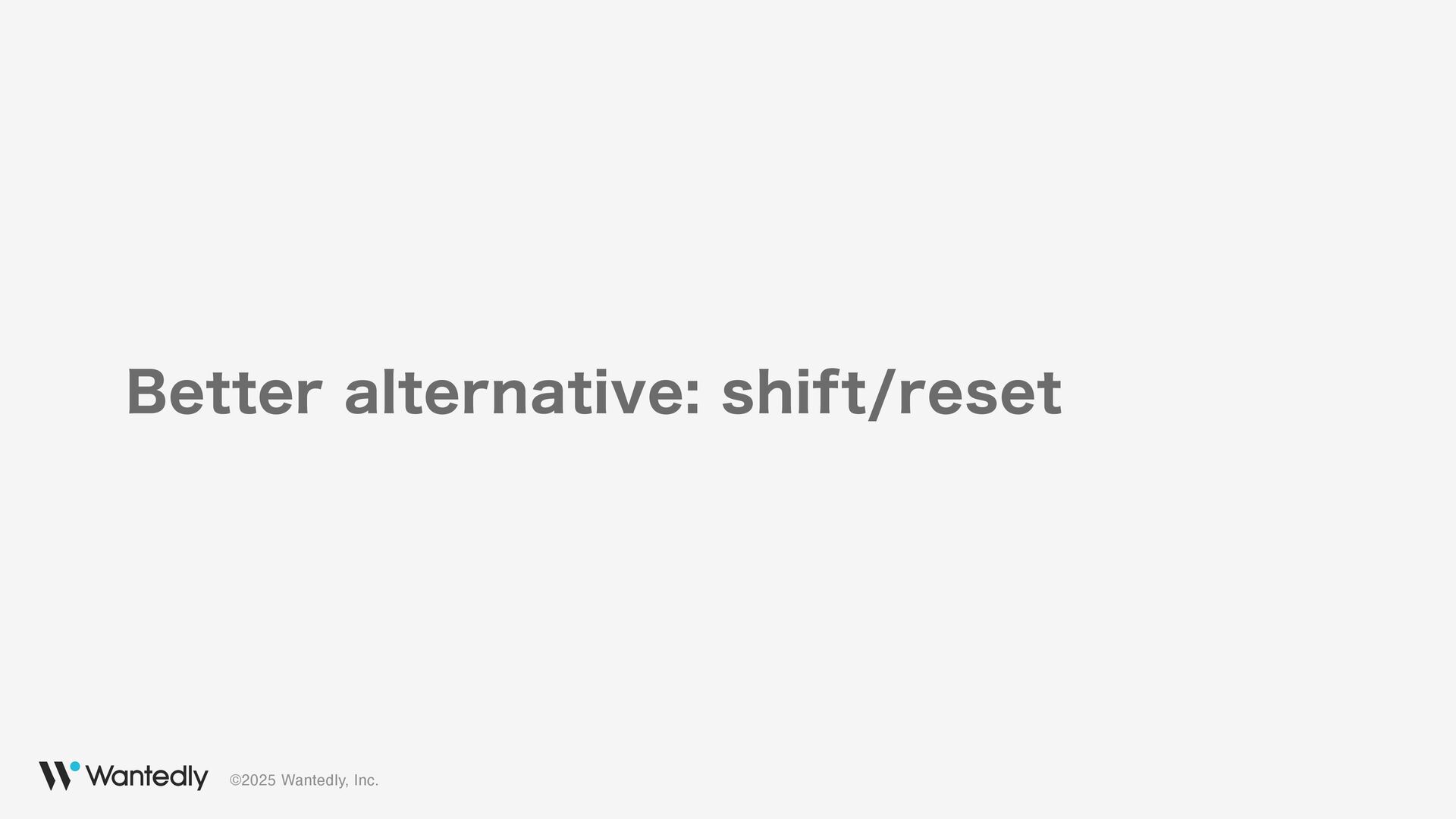 Better alternative: shift/reset

Wantedly ©2025 Wantedly, Inc.